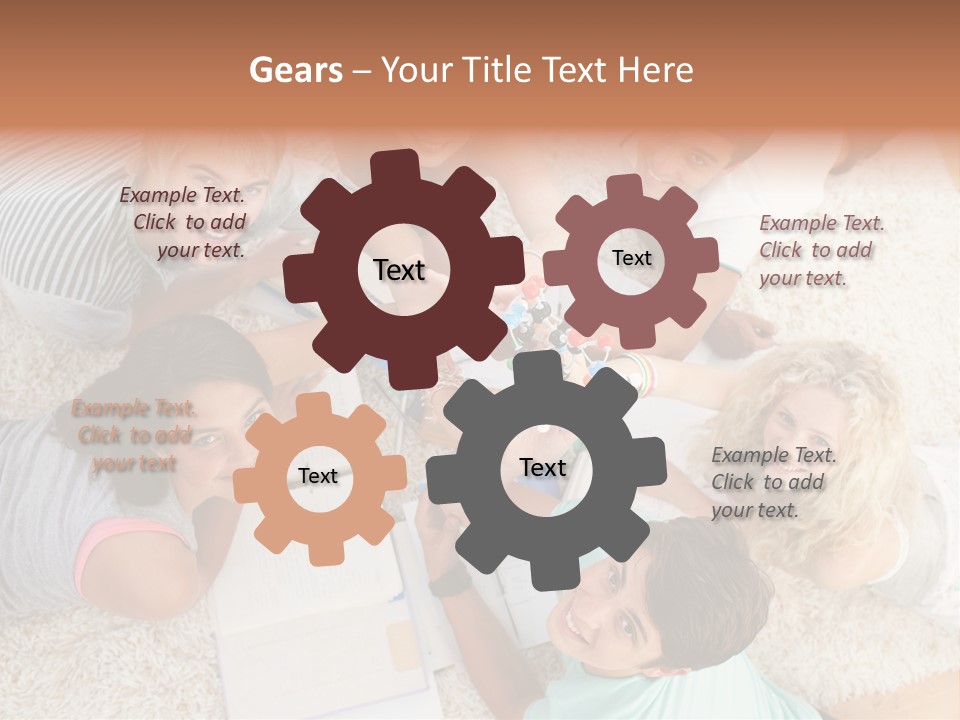 Gears – Your Title Text Here

Example Text. Click to add your text.

Text

Text

Example Text. Click to add your text.

Example Text. Click to add your text

Text

Text

Example Text. Click to add your text.